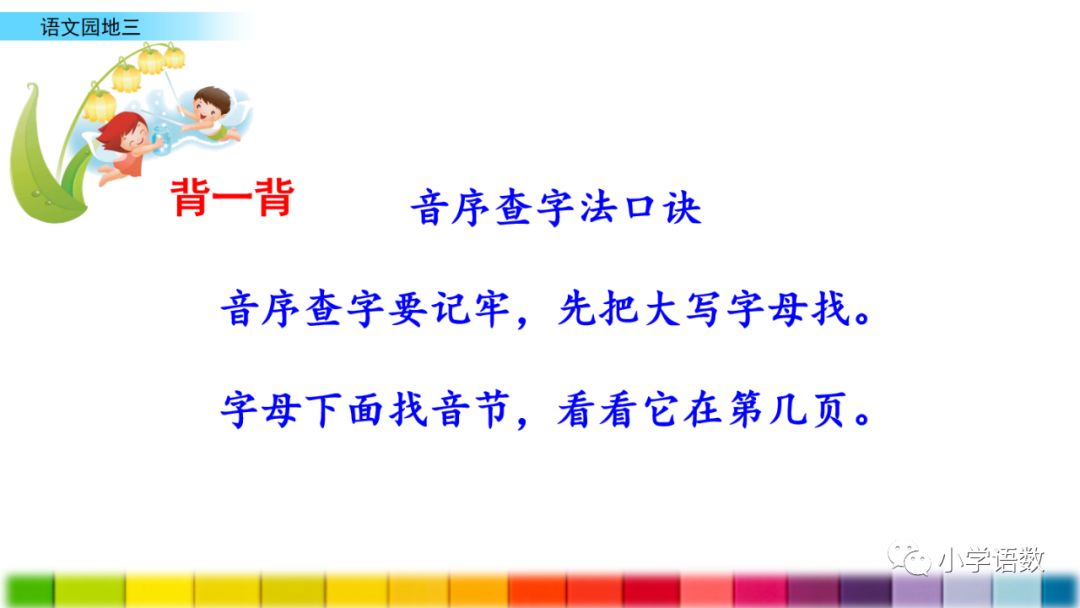 语文园地三

背一背

音序查字法口诀

音序查字要记牢，先把大写字母找。

字母下面找音节，看看它在第几页。

小学语数